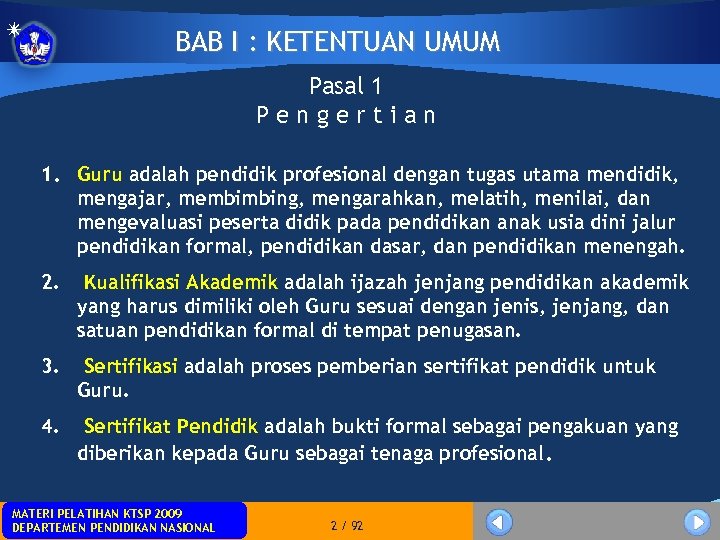 BAB I : KETENTUAN UMUM

Pasal 1
P e n g e r t i a n

1. Guru adalah pendidik profesional dengan tugas utama mendidik, mengajar, membimbing, mengarahkan, melatih, menilai, dan mengevaluasi peserta didik pada pendidikan anak usia dini jalur pendidikan formal, pendidikan dasar, dan pendidikan menengah.

2. Kualifikasi Akademik adalah ijazah jenjang pendidikan akademik yang harus dimiliki oleh Guru sesuai dengan jenis, jenjang, dan satuan pendidikan formal di tempat penugasan.

3. Sertifikasi adalah proses pemberian sertifikat pendidik untuk Guru.

4. Sertifikat Pendidik adalah bukti formal sebagai pengakuan yang diberikan kepada Guru sebagai tenaga profesional.

MATERI PELATIHAN KTSP 2009
DEPARTEMEN PENDIDIKAN NASIONAL

2 / 92